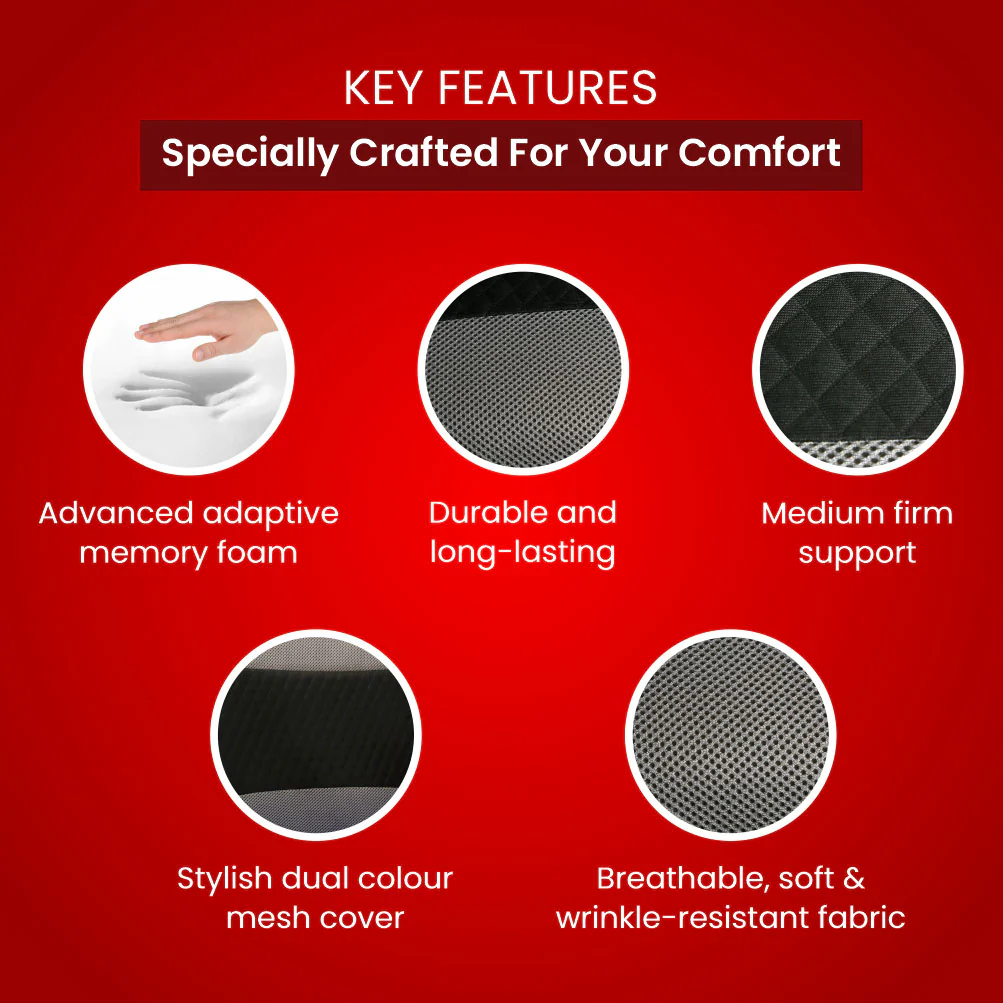 KEY FEATURES

Specially Crafted For Your Comfort

Advanced adaptive memory foam

Durable and long-lasting

Medium firm support

Stylish dual colour mesh cover

Breathable, soft & wrinkle-resistant fabric